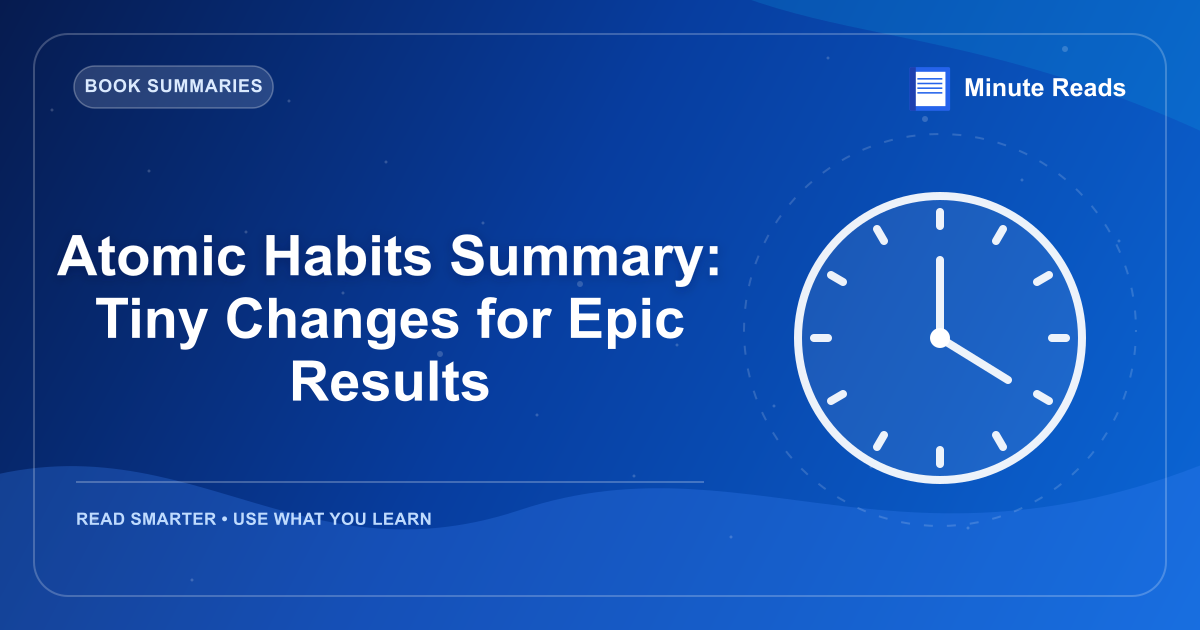 BOOK SUMMARIES

Minute Reads

Atomic Habits Summary: Tiny Changes for Epic Results

READ SMARTER • USE WHAT YOU LEARN